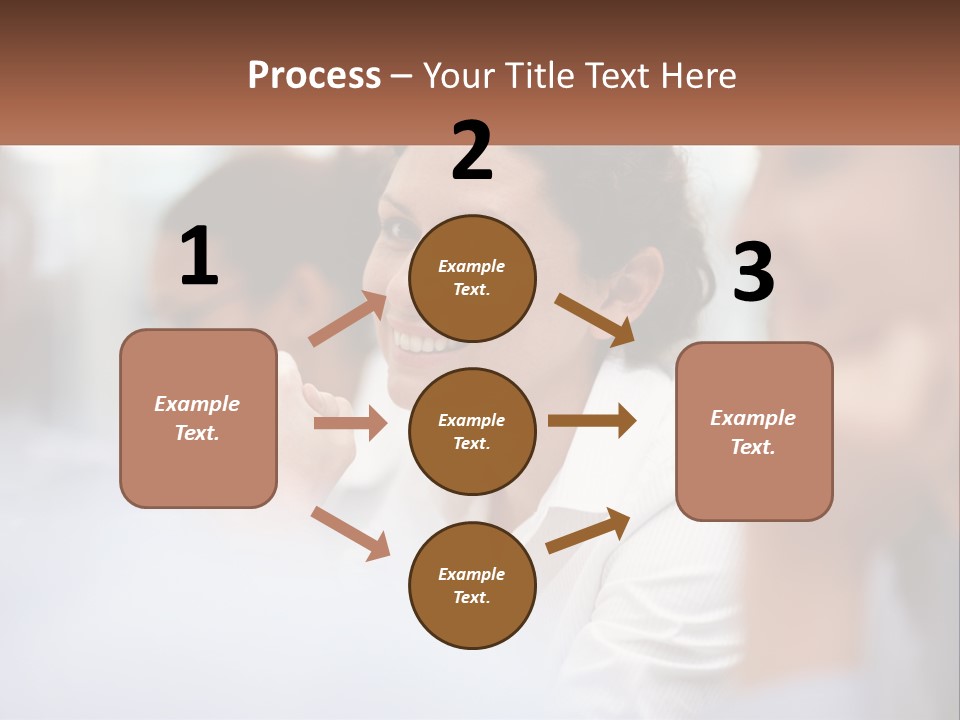 Process – Your Title Text Here

1

Example Text.

2

Example Text.

Example Text.

Example Text.

3

Example Text.